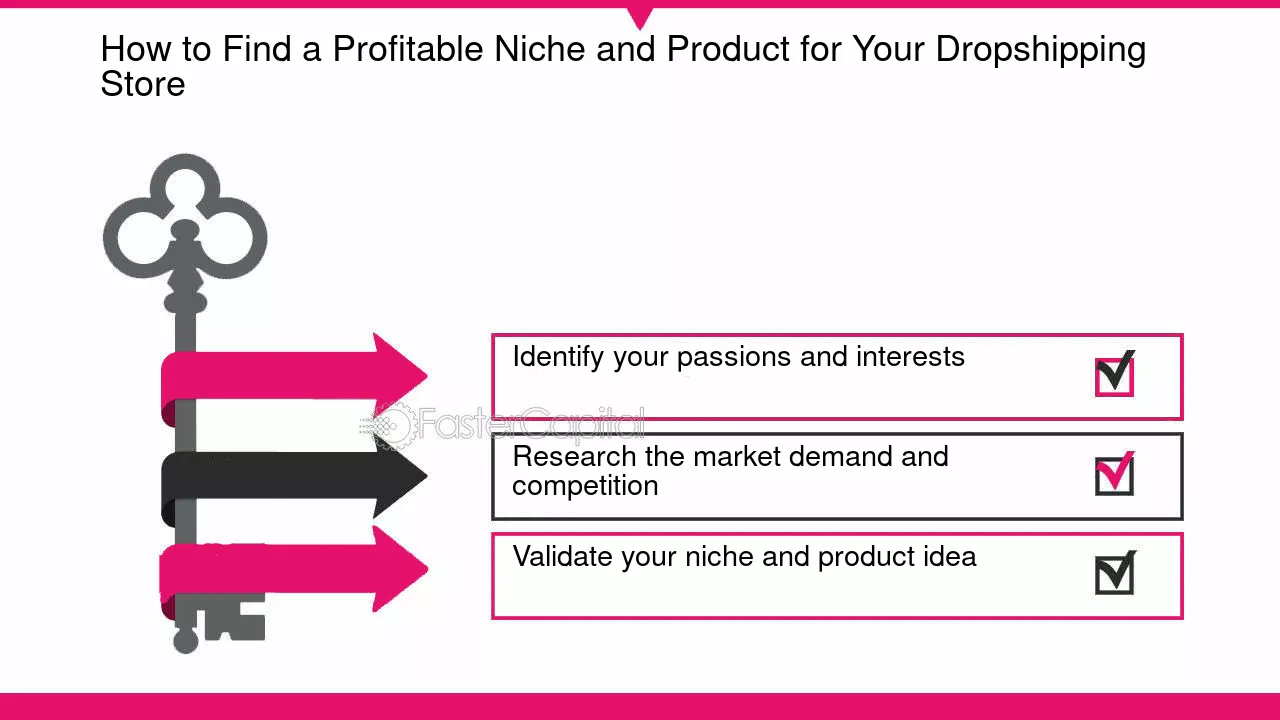 How to Find a Profitable Niche and Product for Your Dropshipping Store

Identify your passions and interests ☑

Research the market demand and competition ☑

Validate your niche and product idea ☑

FasterCapital